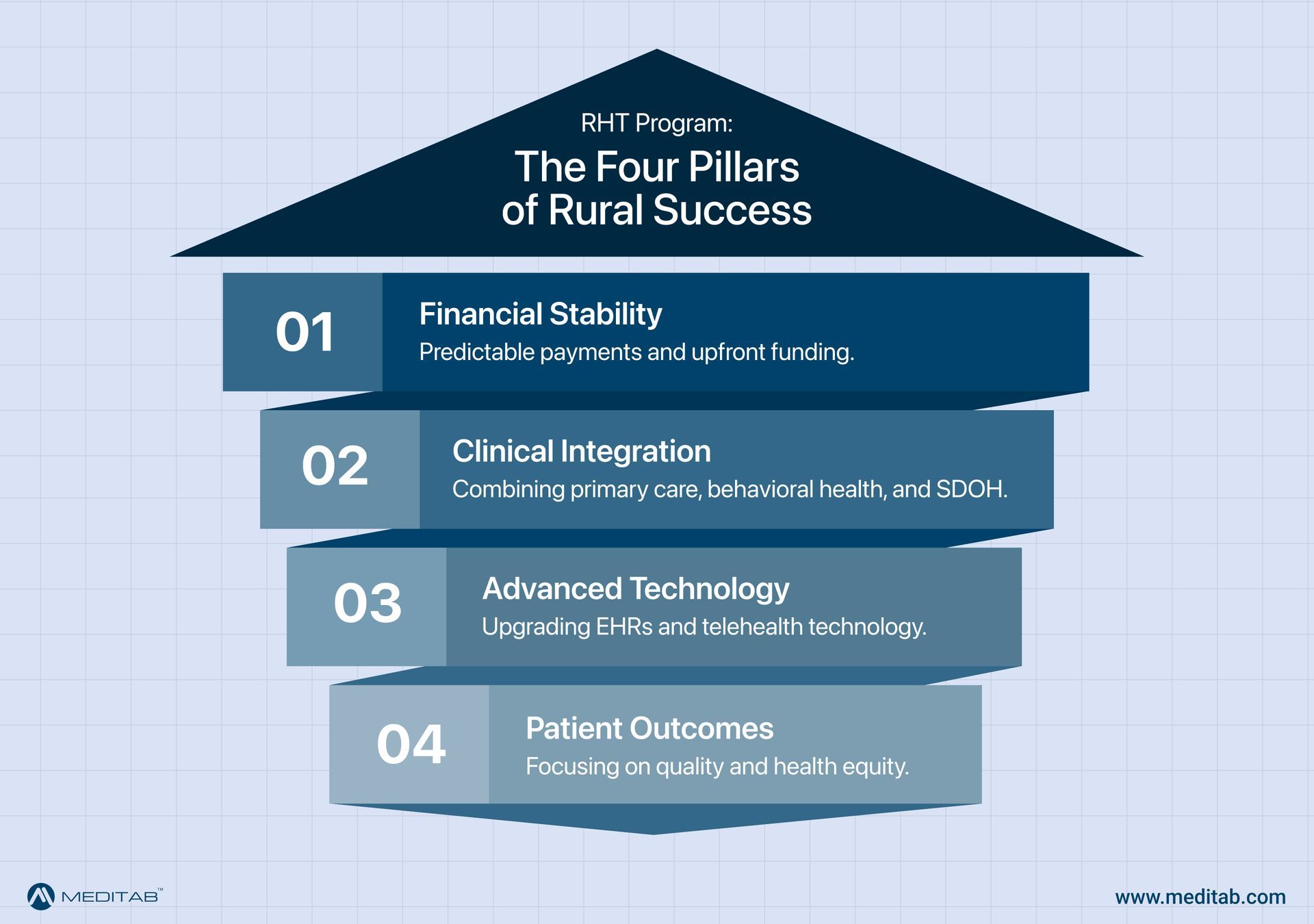 RHT Program:
The Four Pillars of Rural Success

01
Financial Stability
Predictable payments and upfront funding.

02
Clinical Integration
Combining primary care, behavioral health, and SDOH.

03
Advanced Technology
Upgrading EHRs and telehealth technology.

04
Patient Outcomes
Focusing on quality and health equity.

MEDITAB™

www.meditab.com